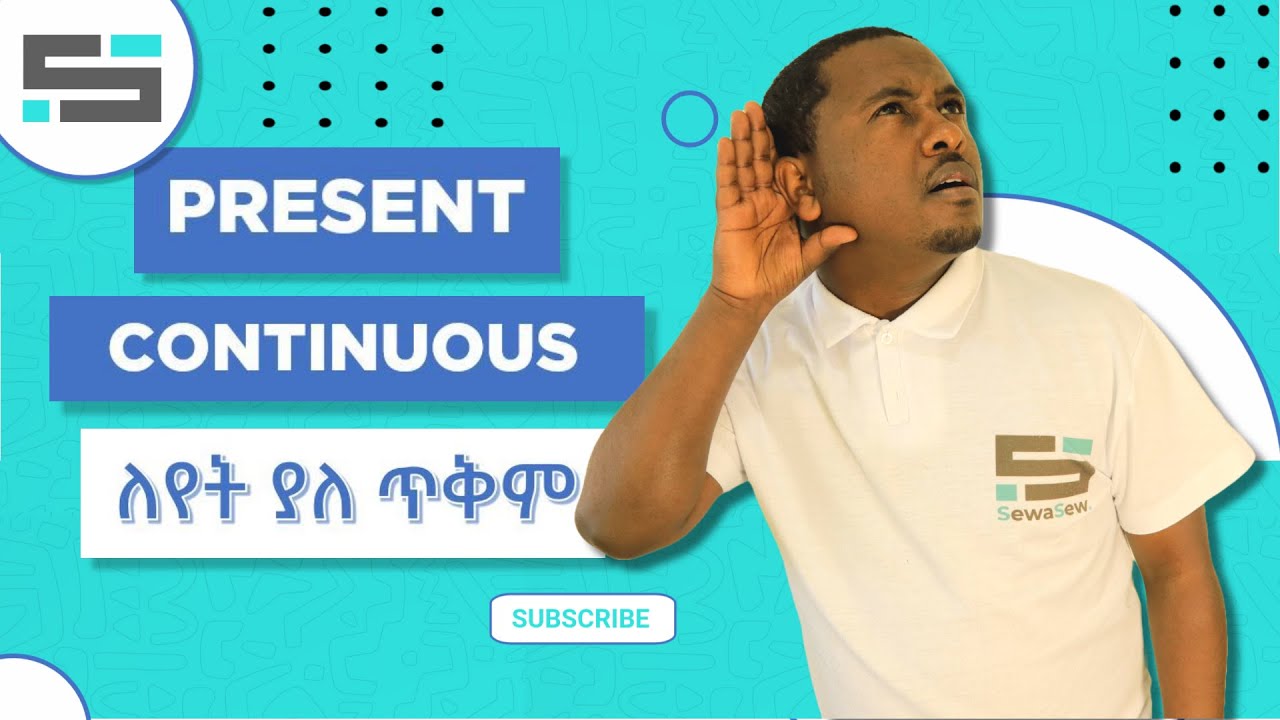 PRESENT

CONTINUOUS

ለየት ያለ ጥቅም

SUBSCRIBE

SewaSew